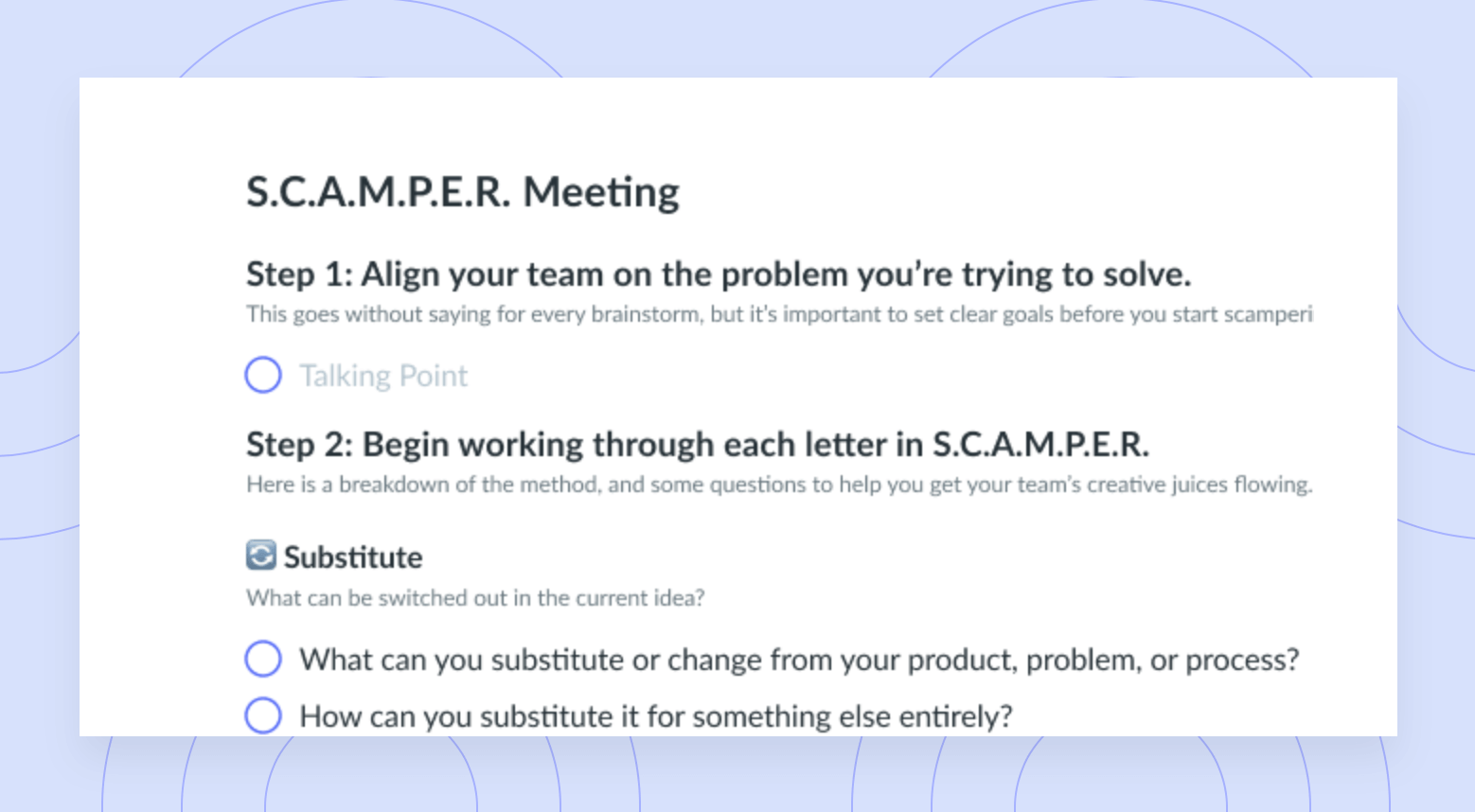 S.C.A.M.P.E.R. Meeting

Step 1: Align your team on the problem you're trying to solve.
This goes without saying for every brainstorm, but it's important to set clear goals before you start scamperi

Talking Point

Step 2: Begin working through each letter in S.C.A.M.P.E.R.
Here is a breakdown of the method, and some questions to help you get your team's creative juices flowing.

Substitute
What can be switched out in the current idea?

What can you substitute or change from your product, problem, or process?
How can you substitute it for something else entirely?